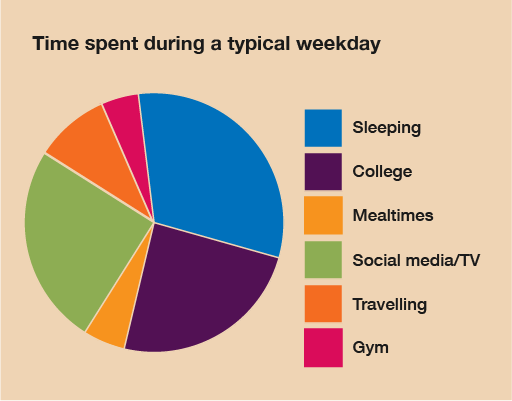 Time spent during a typical weekday

Sleeping
College
Mealtimes
Social media/TV
Travelling
Gym